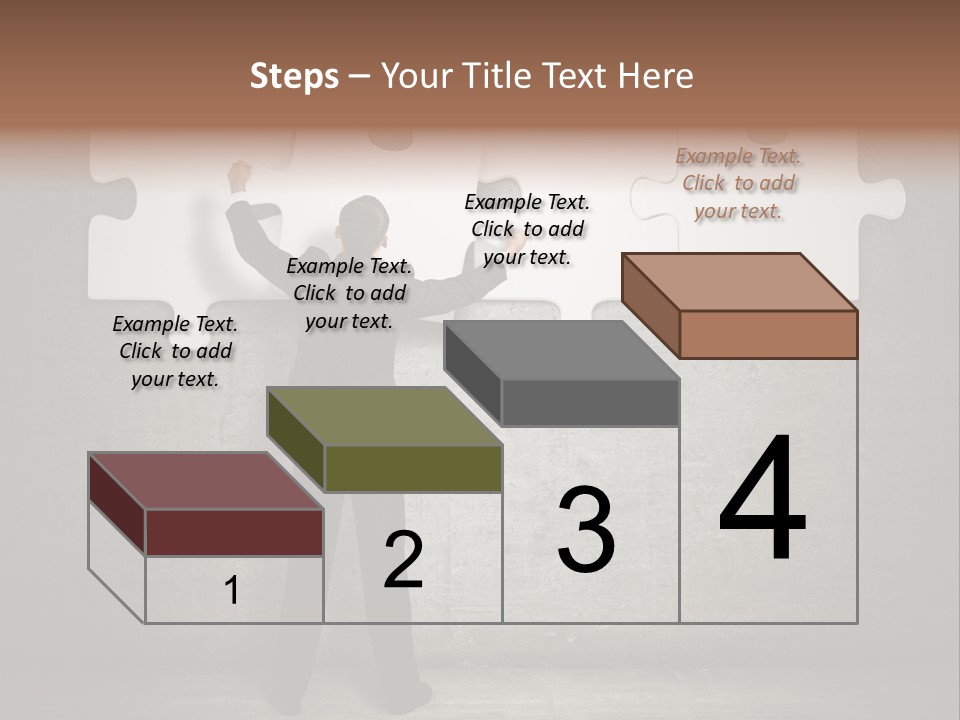 Steps – Your Title Text Here

Example Text. Click to add your text.

Example Text. Click to add your text.

Example Text. Click to add your text.

Example Text. Click to add your text.

1

2

3

4